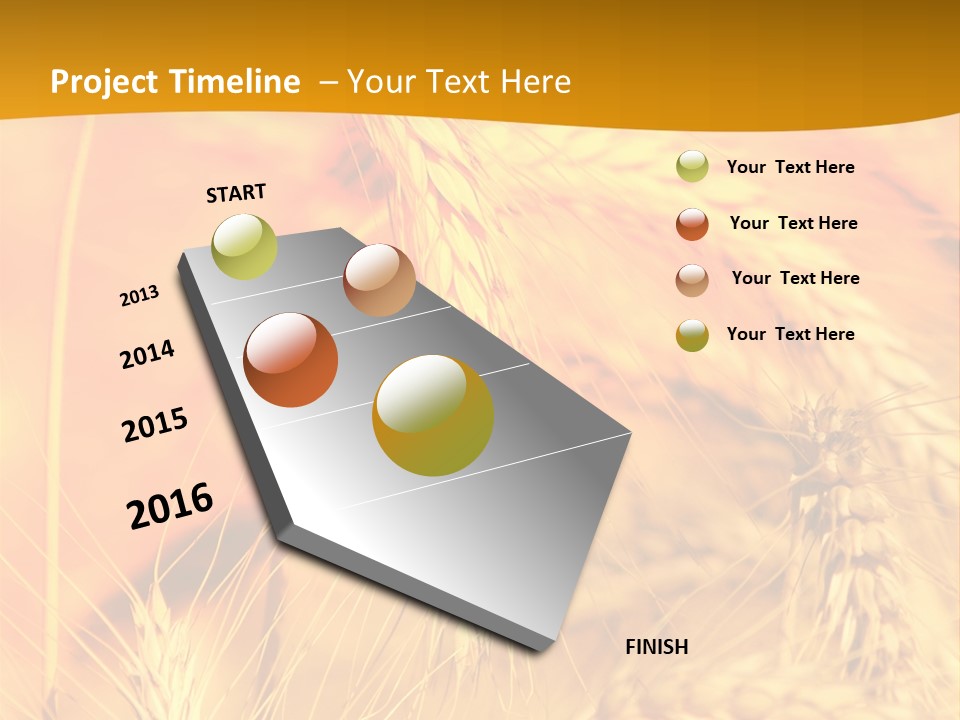 Project Timeline – Your Text Here

START

2013

2014

2015

2016

FINISH

Your Text Here

Your Text Here

Your Text Here

Your Text Here